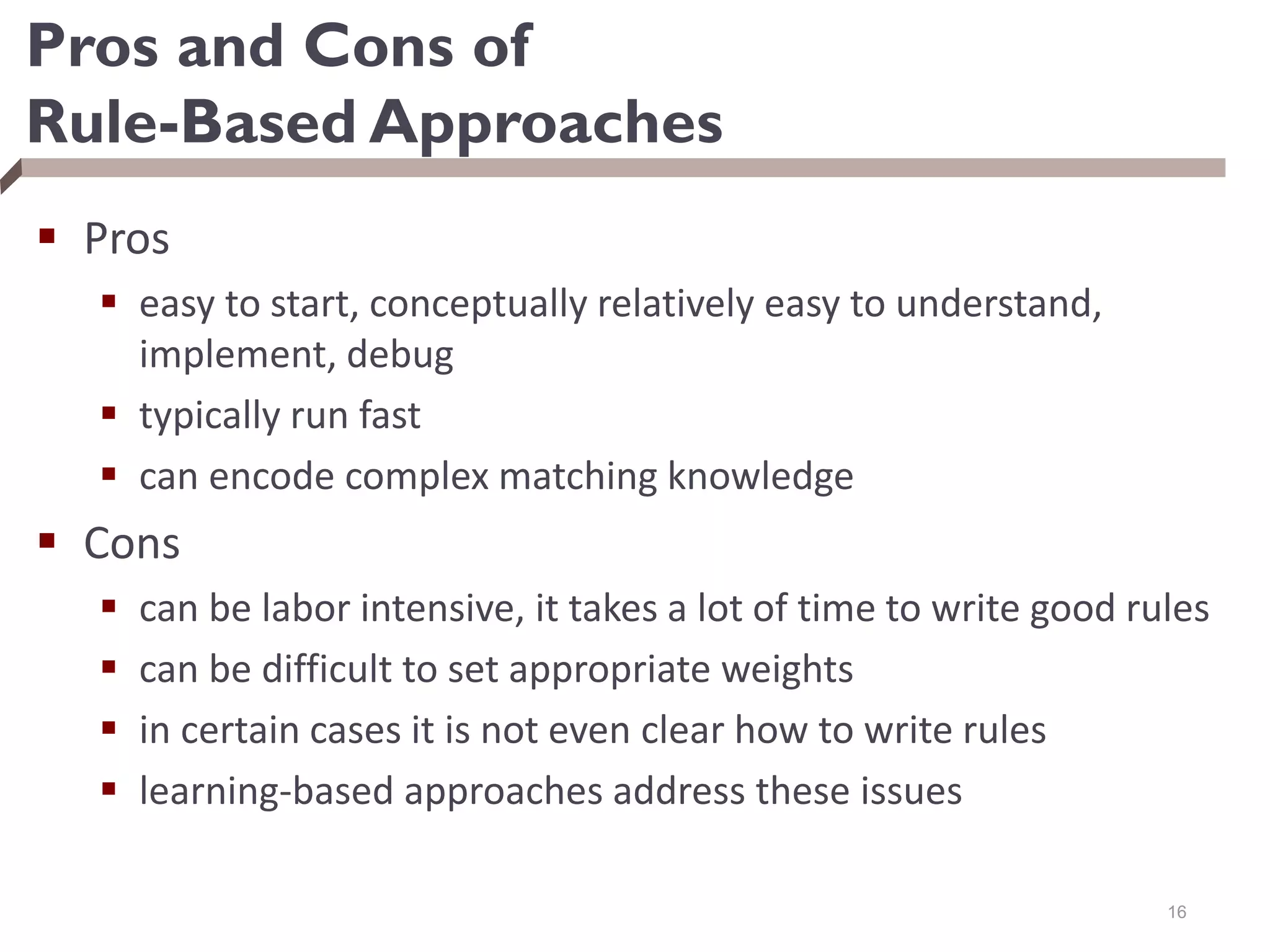 Pros and Cons of Rule-Based Approaches

- Pros
  - easy to start, conceptually relatively easy to understand, implement, debug
  - typically run fast
  - can encode complex matching knowledge
- Cons
  - can be labor intensive, it takes a lot of time to write good rules
  - can be difficult to set appropriate weights
  - in certain cases it is not even clear how to write rules
  - learning-based approaches address these issues

16